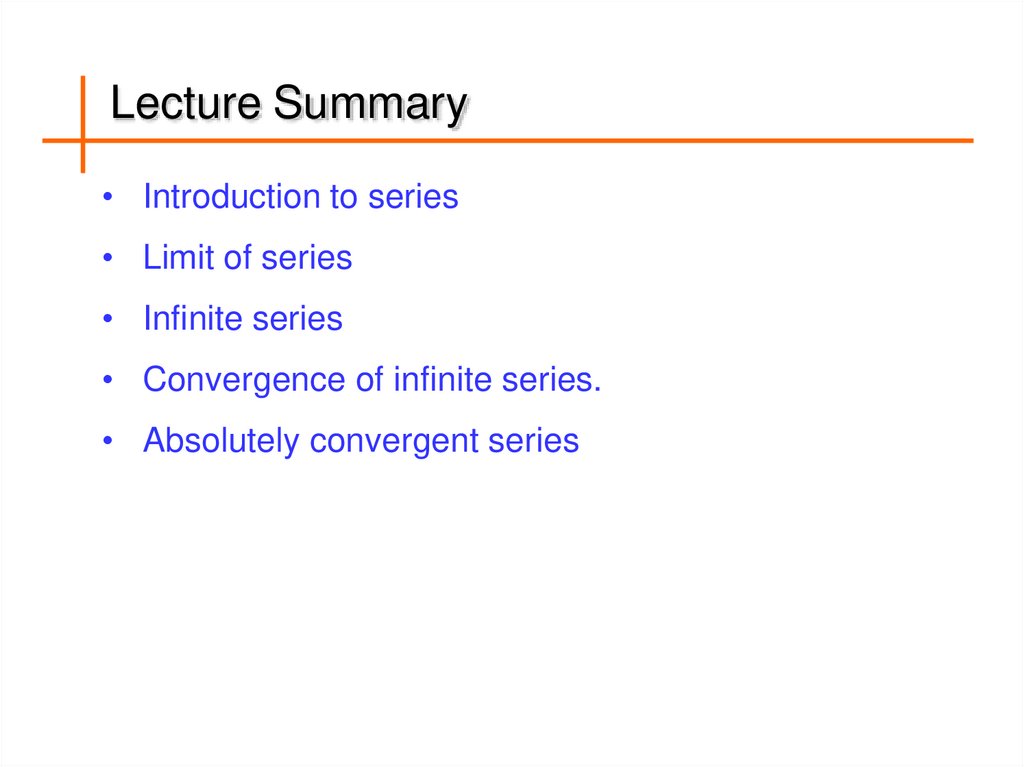 Lecture Summary

• Introduction to series
• Limit of series
• Infinite series
• Convergence of infinite series.
• Absolutely convergent series